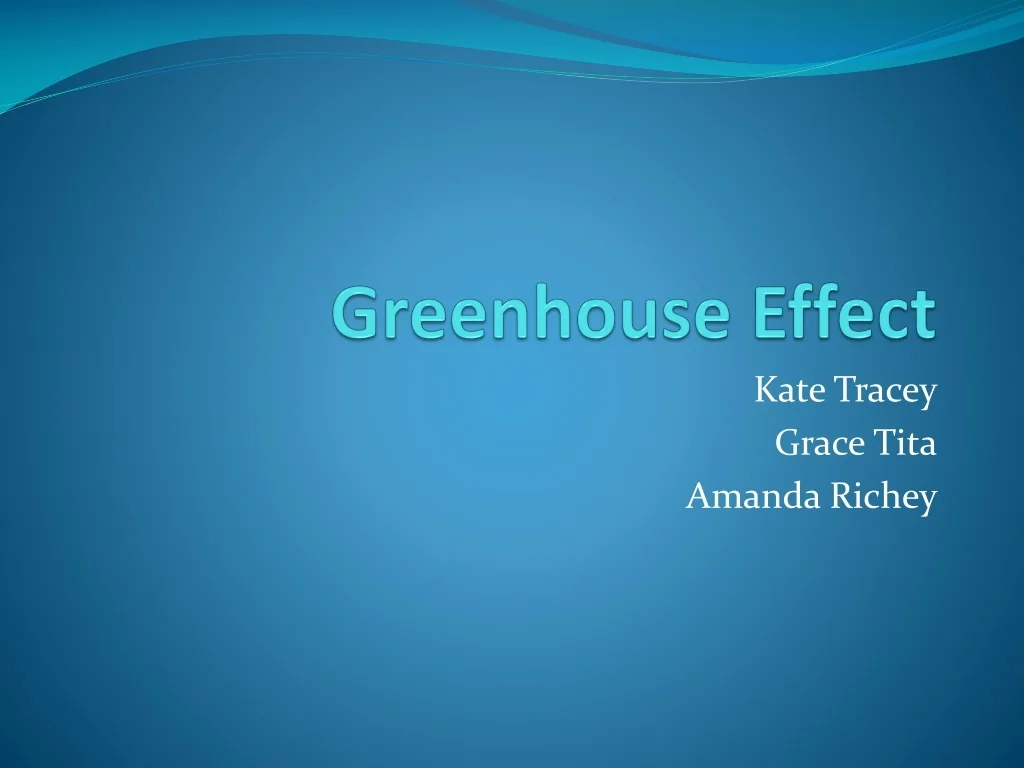 Greenhouse Effect

Kate Tracey
Grace Tita
Amanda Richey